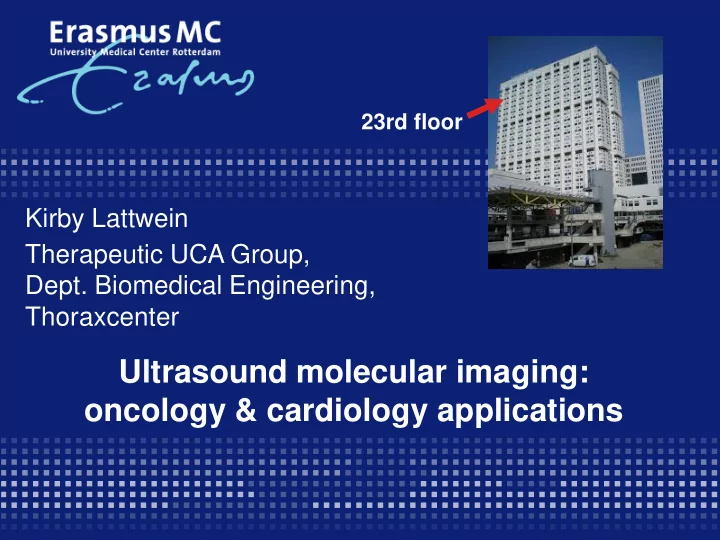 Erasmus MC
University Medical Center Rotterdam
Erasmus

23rd floor

Kirby Lattwein

Therapeutic UCA Group,
Dept. Biomedical Engineering,
Thoraxcenter

Ultrasound molecular imaging:
oncology & cardiology applications